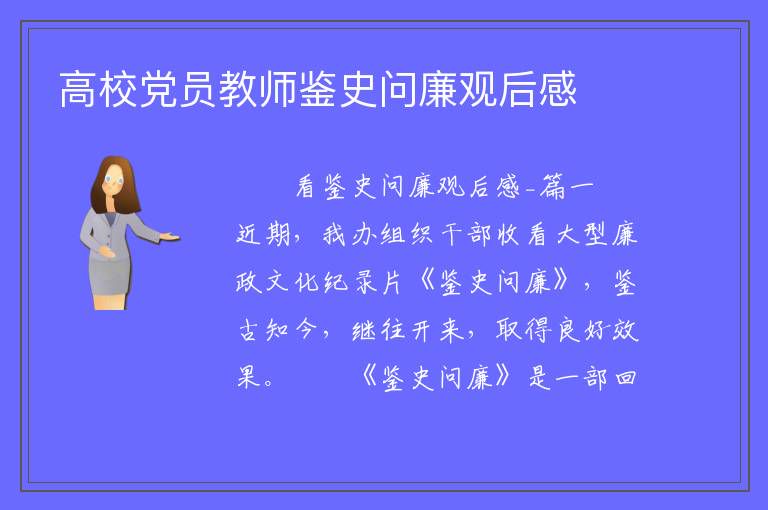 高校党员教师鉴史问廉观后感

看鉴史问廉观后感-篇一

近期，我办组织干部收看大型廉政文化纪录片《鉴史问廉》，鉴古知今，继往开来，取得良好效果。　　《鉴史问廉》是一部回